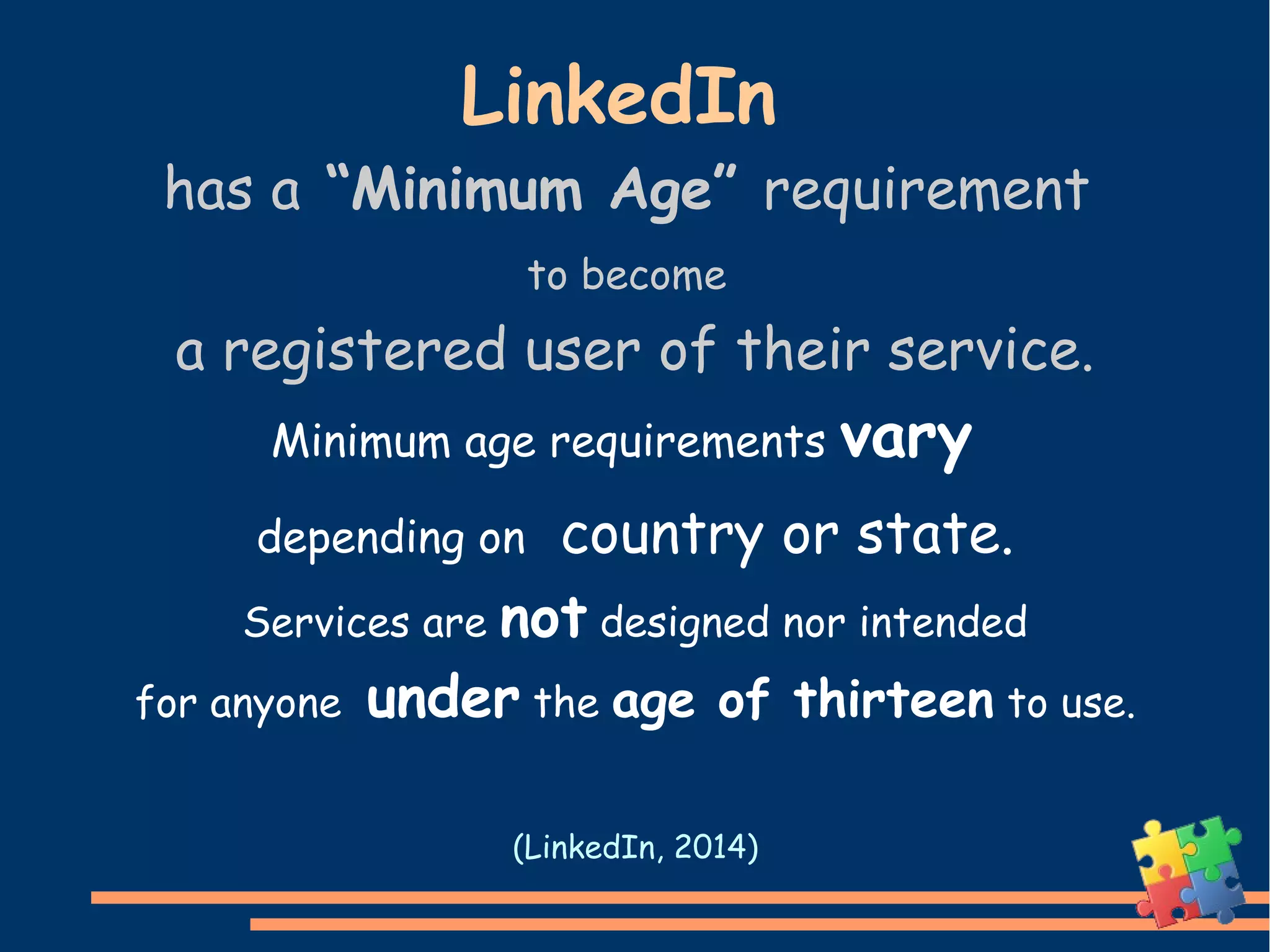 LinkedIn

has a “Minimum Age” requirement

to become

a registered user of their service.

Minimum age requirements vary

depending on country or state.

Services are not designed nor intended

for anyone under the age of thirteen to use.

(LinkedIn, 2014)